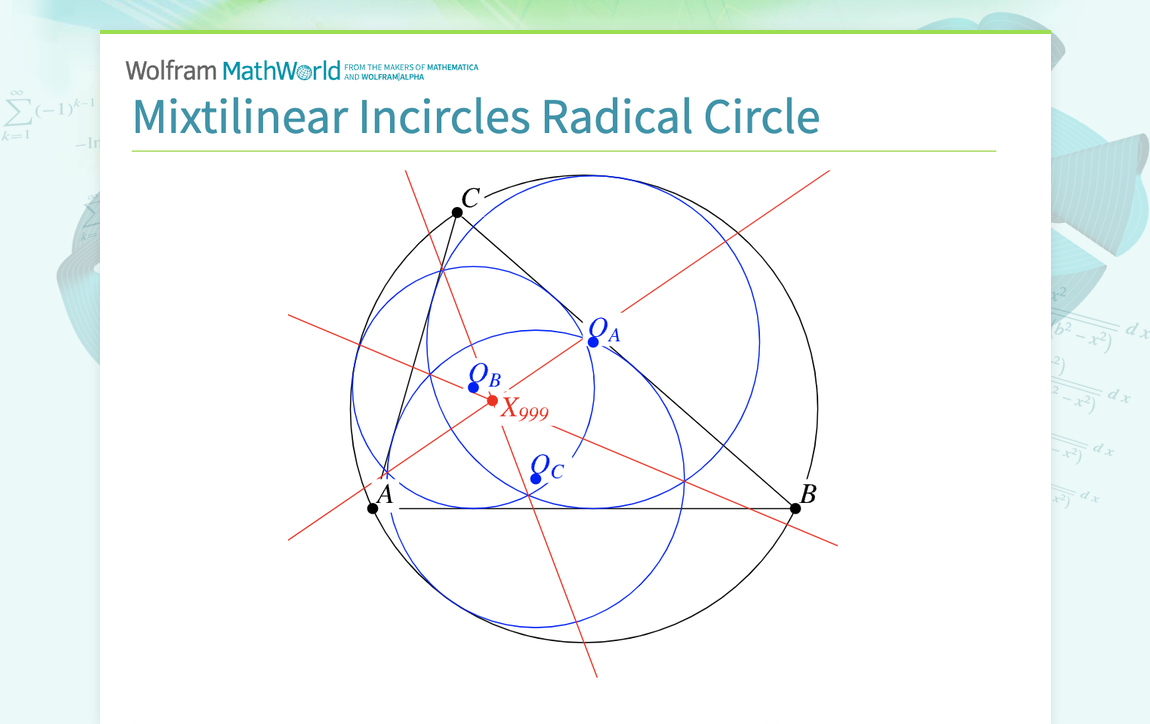 Wolfram MathWorld FROM THE MAKERS OF MATHEMATICA AND WOLFRAM|ALPHA

Mixtilinear Incircles Radical Circle

$C$

$O_A$

$O_B$

$X_{999}$

$O_C$

$A$

$B$